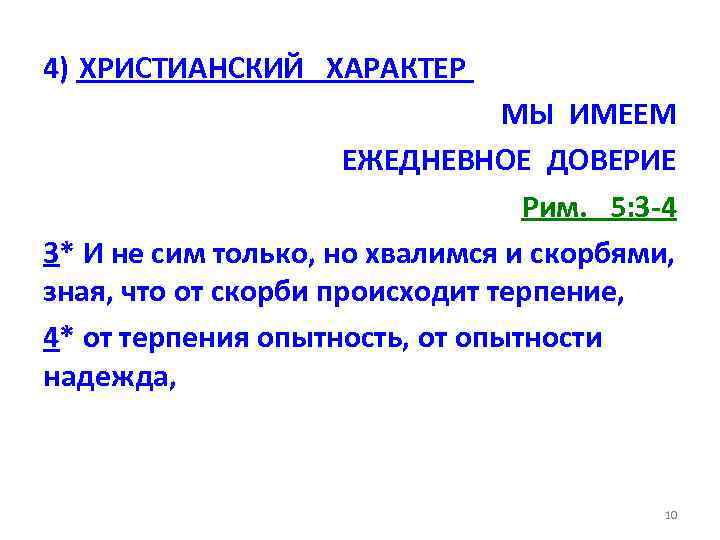 4) ХРИСТИАНСКИЙ ХАРАКТЕР

МЫ ИМЕЕМ

ЕЖЕДНЕВНОЕ ДОВЕРИЕ

Рим. 5:3-4

3* И не сим только, но хвалимся и скорбями, зная, что от скорби происходит терпение,

4* от терпения опытность, от опытности надежда,

10